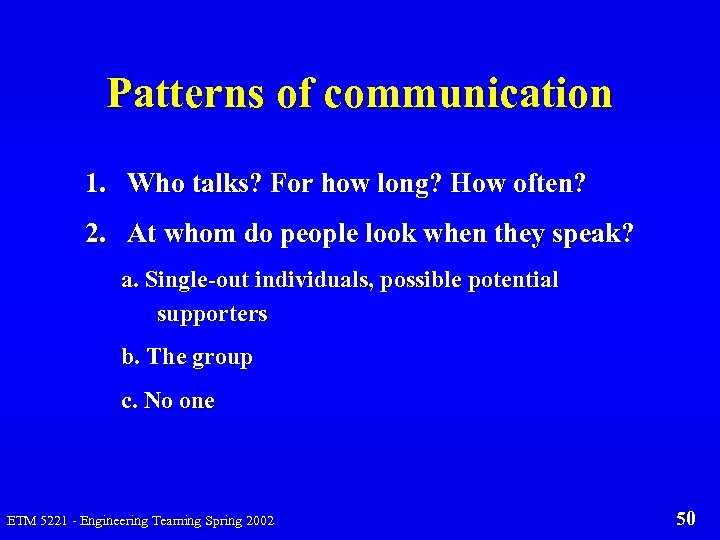 Patterns of communication

1. Who talks? For how long? How often?

2. At whom do people look when they speak?

a. Single-out individuals, possible potential supporters

b. The group

c. No one

ETM 5221 - Engineering Teaming Spring 2002

50